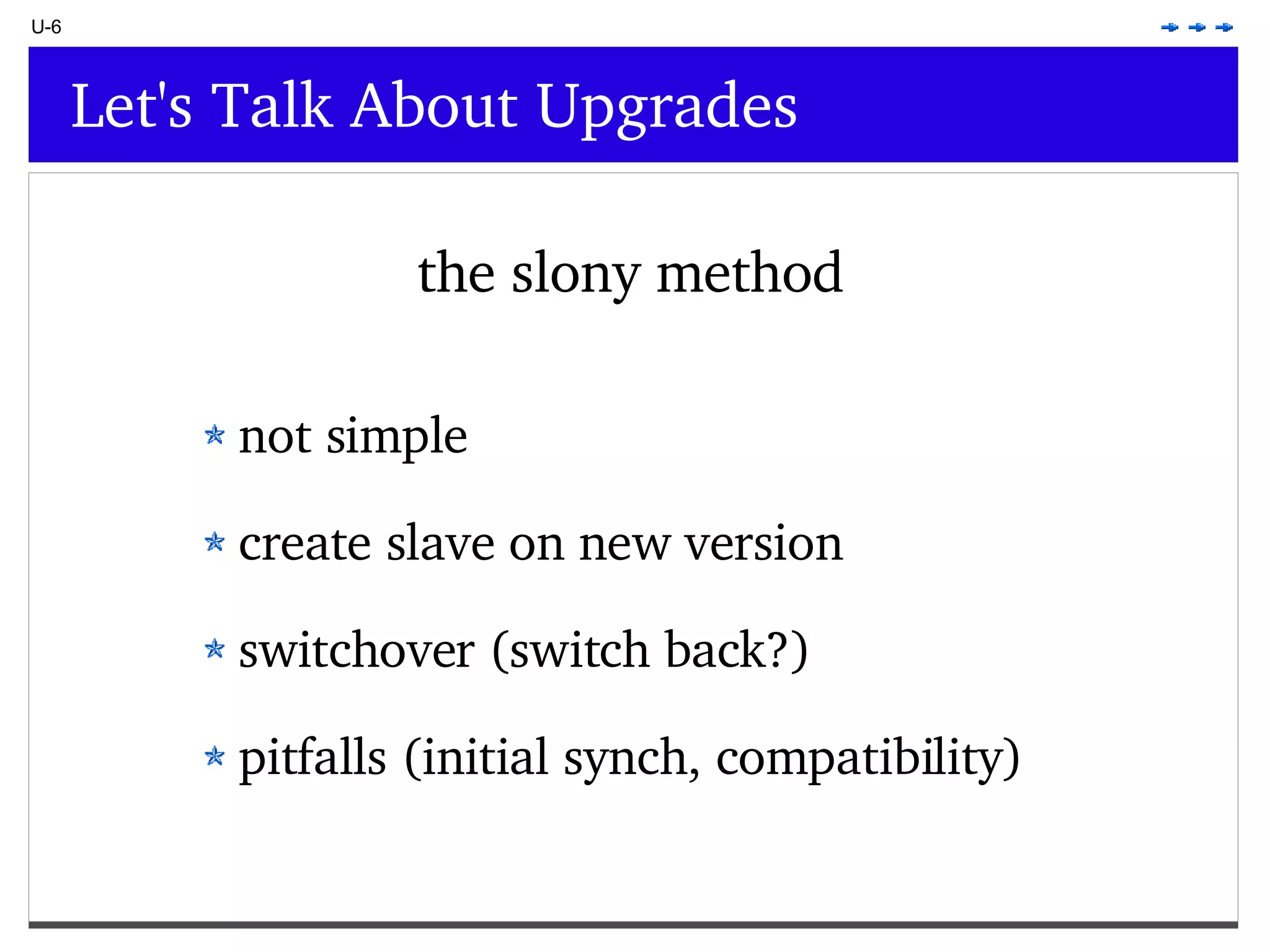 U-6

Let's Talk About Upgrades

the slony method

not simple

create slave on new version

switchover (switch back?)

pitfalls (initial synch, compatibility)